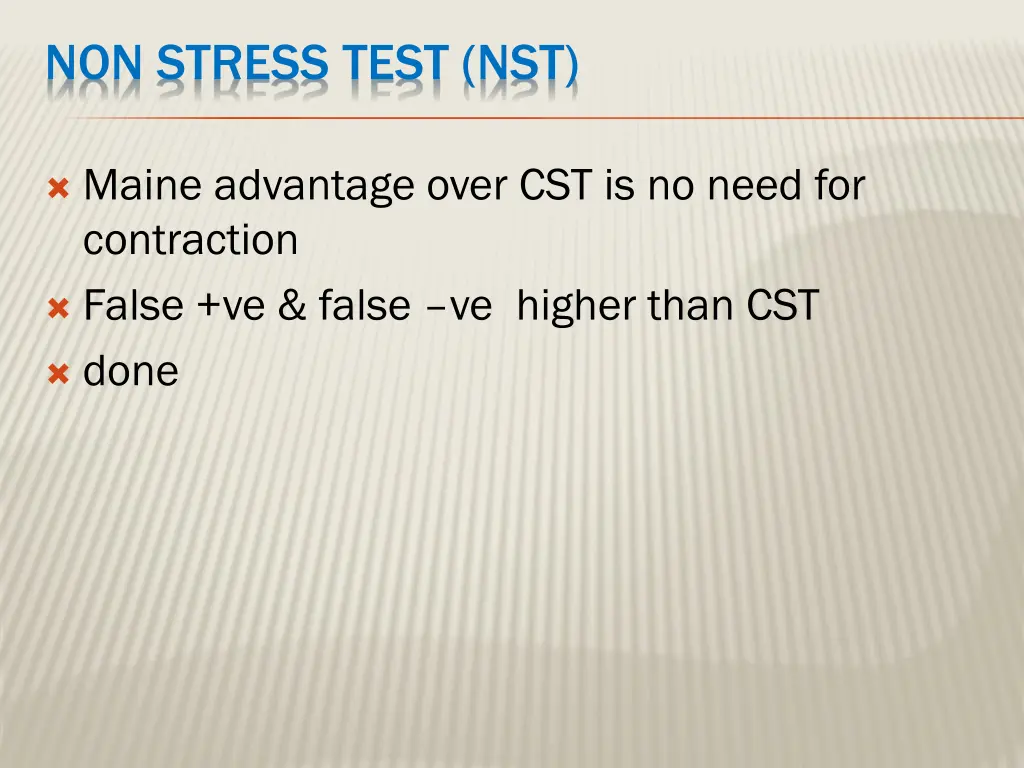 NON STRESS TEST (NST)

Maine advantage over CST is no need for contraction

False +ve & false –ve higher than CST

done